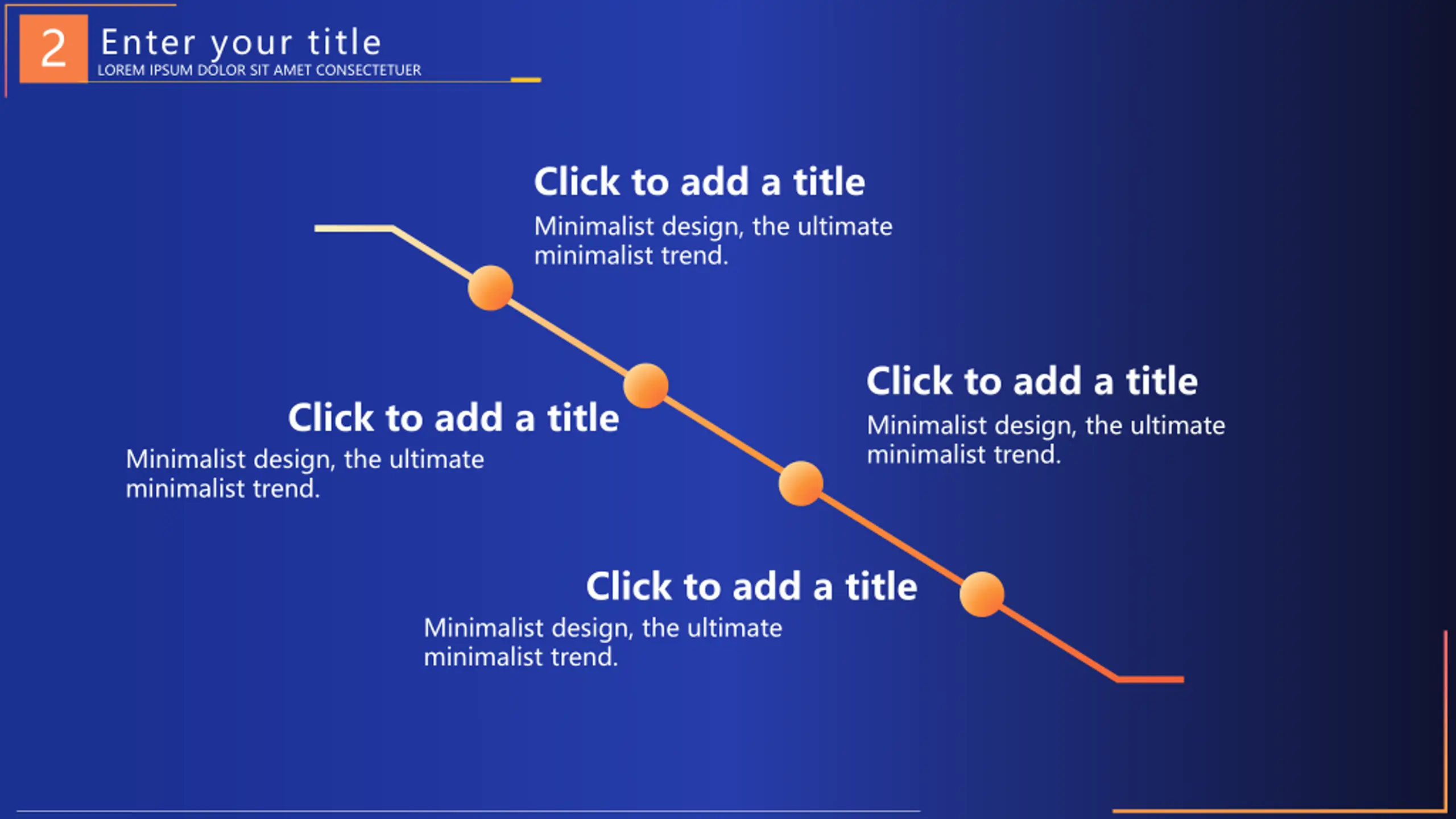 2 Enter your title
LOREM IPSUM DOLOR SIT AMET CONSECTETUER

Click to add a title
Minimalist design, the ultimate minimalist trend.

Click to add a title
Minimalist design, the ultimate minimalist trend.

Click to add a title
Minimalist design, the ultimate minimalist trend.

Click to add a title
Minimalist design, the ultimate minimalist trend.